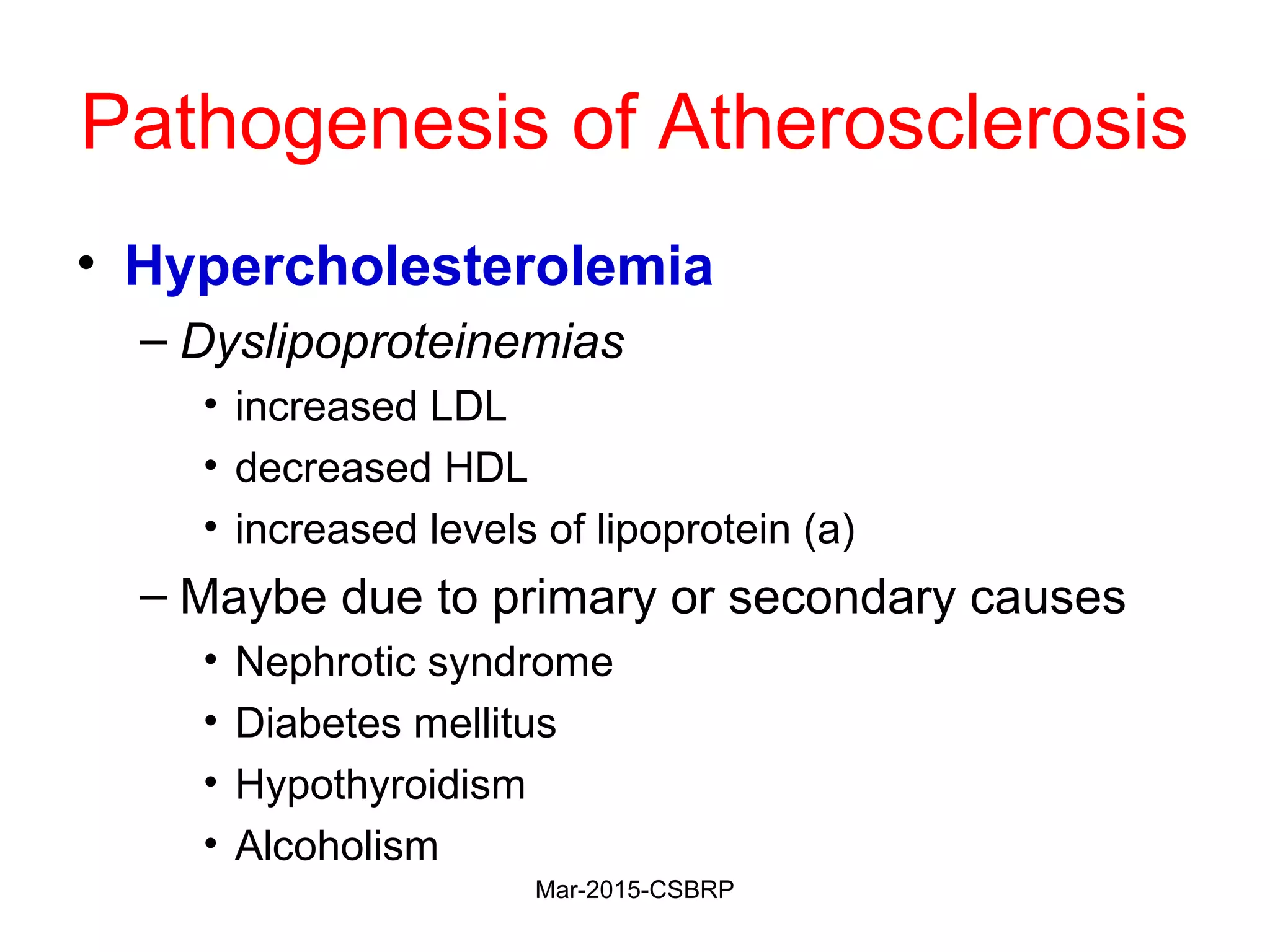 Pathogenesis of Atherosclerosis

• Hypercholesterolemia
– Dyslipoproteinemias
• increased LDL
• decreased HDL
• increased levels of lipoprotein (a)
– Maybe due to primary or secondary causes
• Nephrotic syndrome
• Diabetes mellitus
• Hypothyroidism
• Alcoholism

Mar-2015-CSBRP